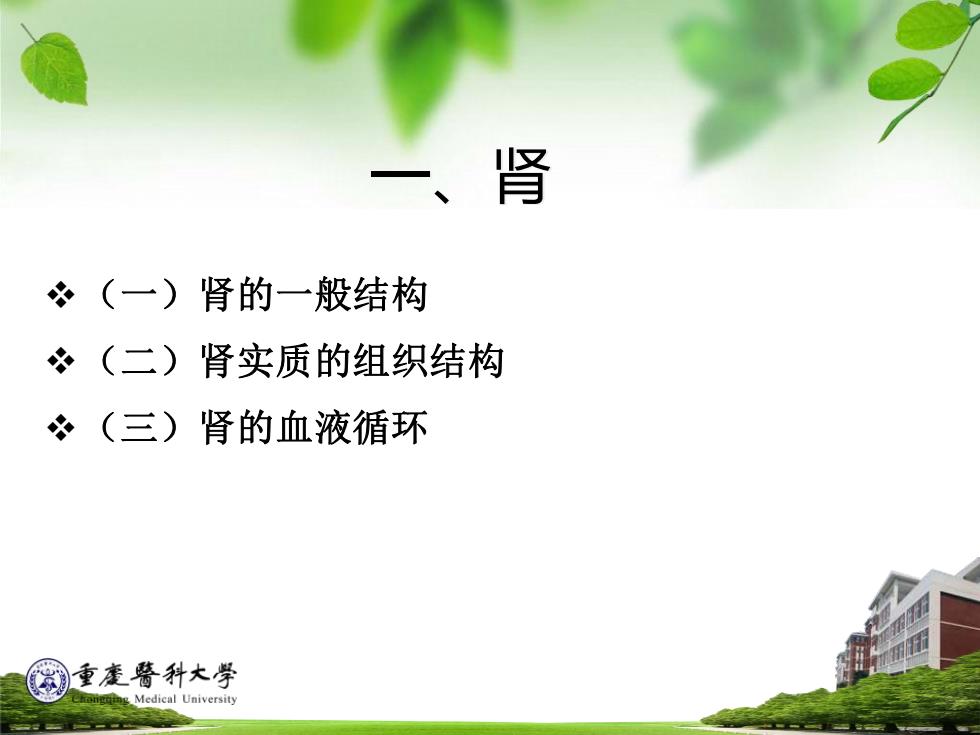 一、肾

❖（一）肾的一般结构

❖（二）肾实质的组织结构

❖（三）肾的血液循环

重慶醫科大學
Chongqing Medical University